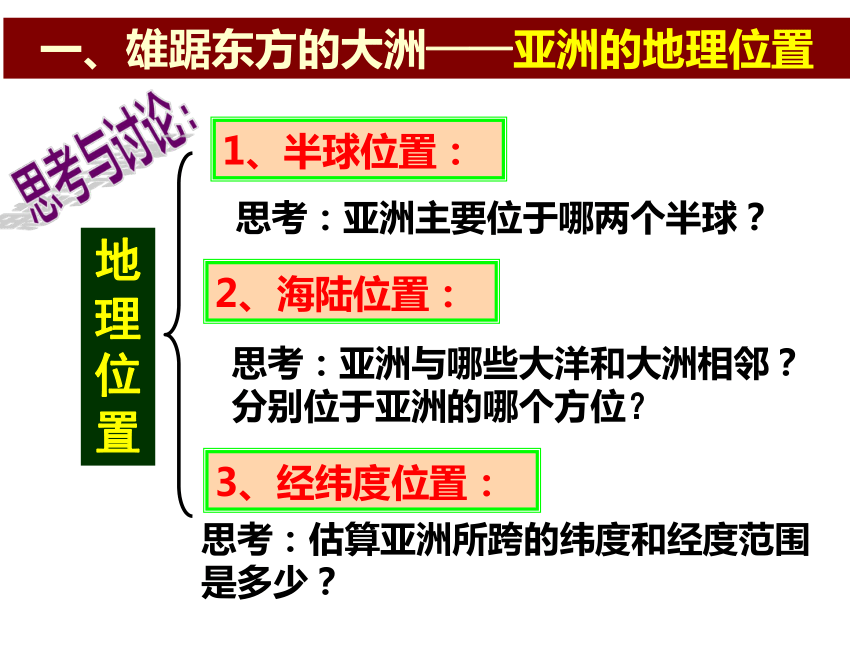 一、雄踞东方的大洲——亚洲的地理位置

思考与讨论：

地理位置

1、半球位置：

思考：亚洲主要位于哪两个半球？

2、海陆位置：

思考：亚洲与哪些大洋和大洲相邻？分别位于亚洲的哪个方位？

3、经纬度位置：

思考：估算亚洲所跨的纬度和经度范围是多少？